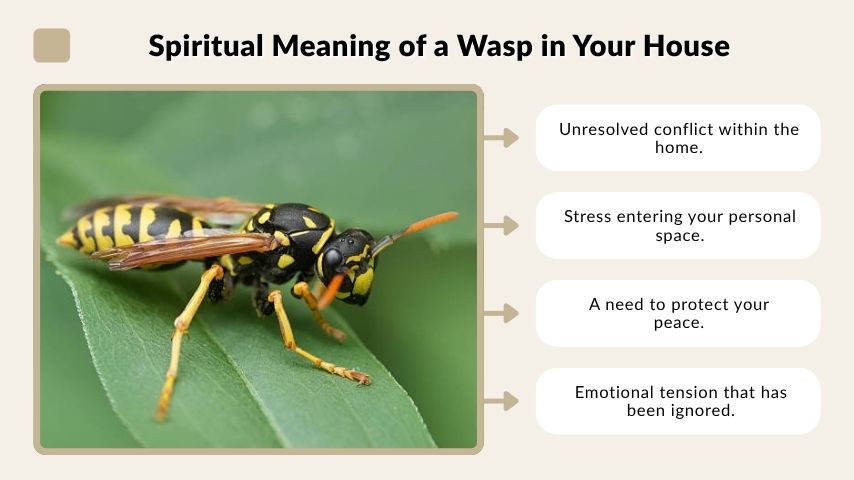 Spiritual Meaning of a Wasp in Your House

Unresolved conflict within the home.

Stress entering your personal space.

A need to protect your peace.

Emotional tension that has been ignored.